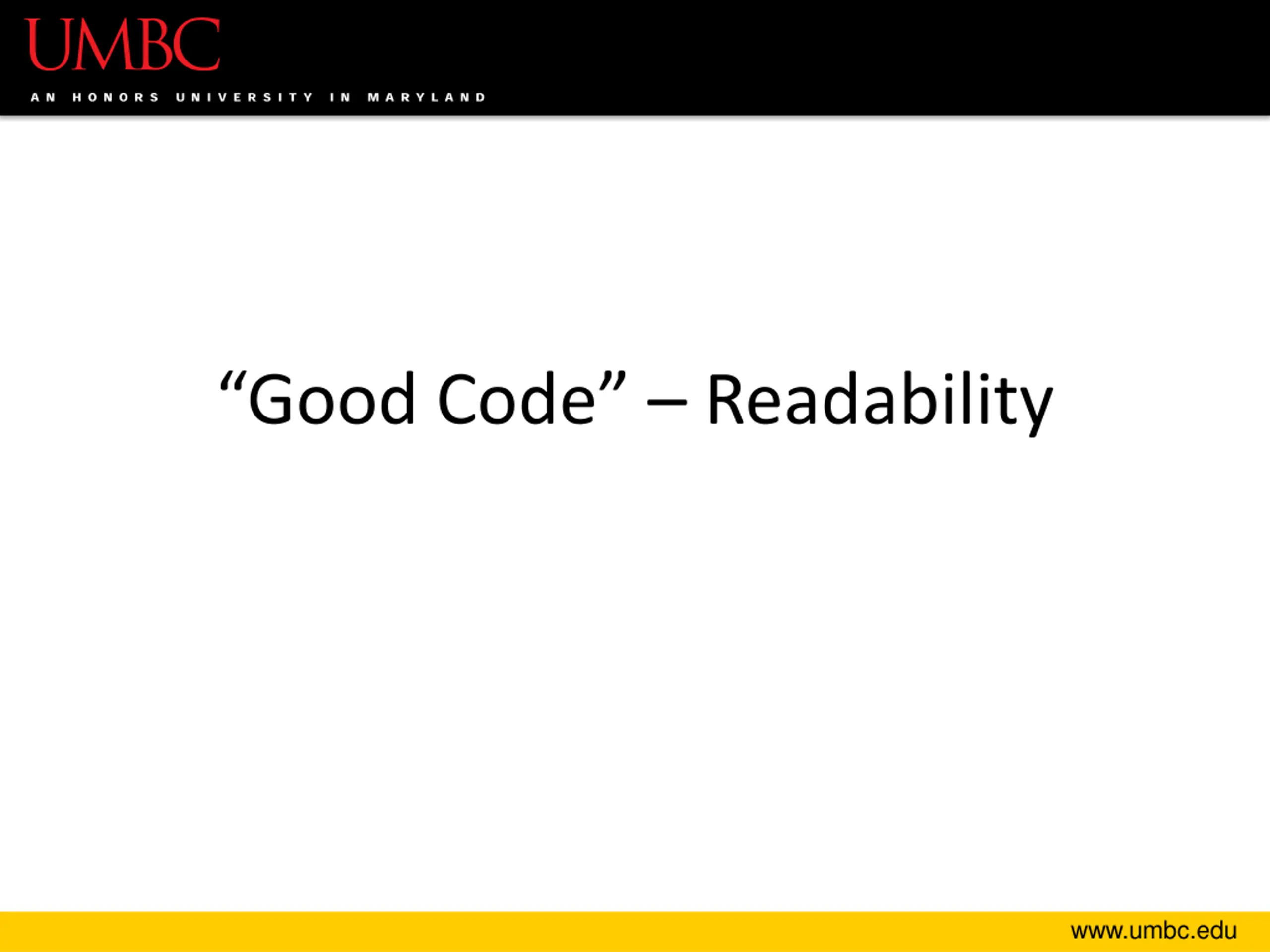 UMBC
AN HONORS UNIVERSITY IN MARYLAND

“Good Code” – Readability

www.umbc.edu